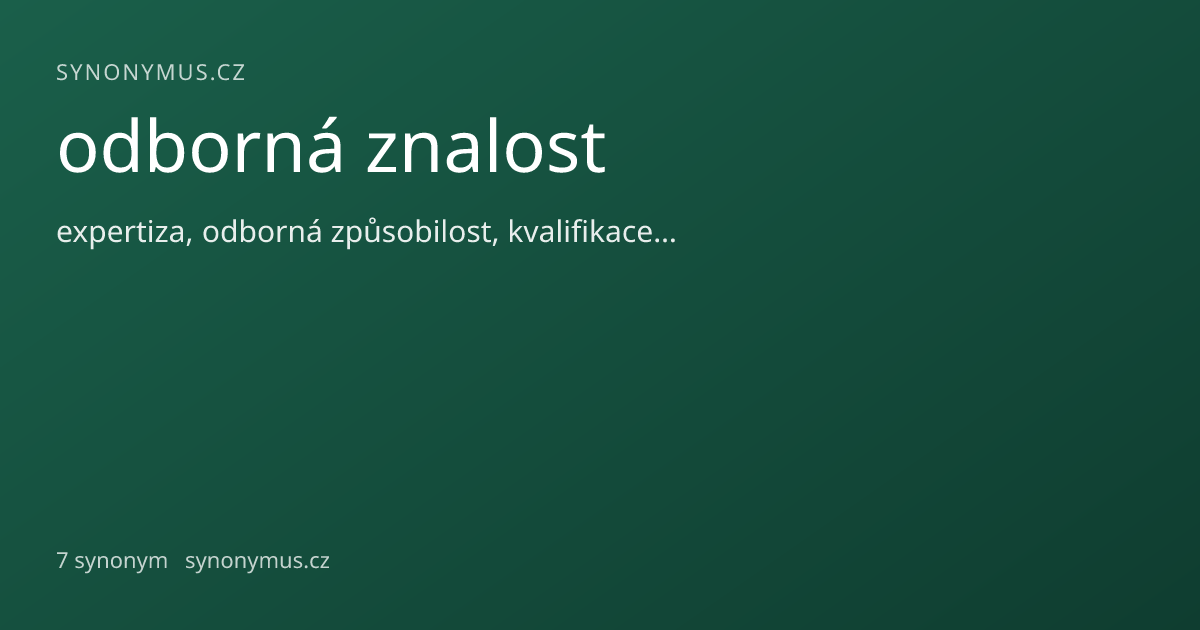 SYNONYMUS.CZ

odborná znalost

expertiza, odborná způsobilost, kvalifikace…

7 synonym synonymus.cz